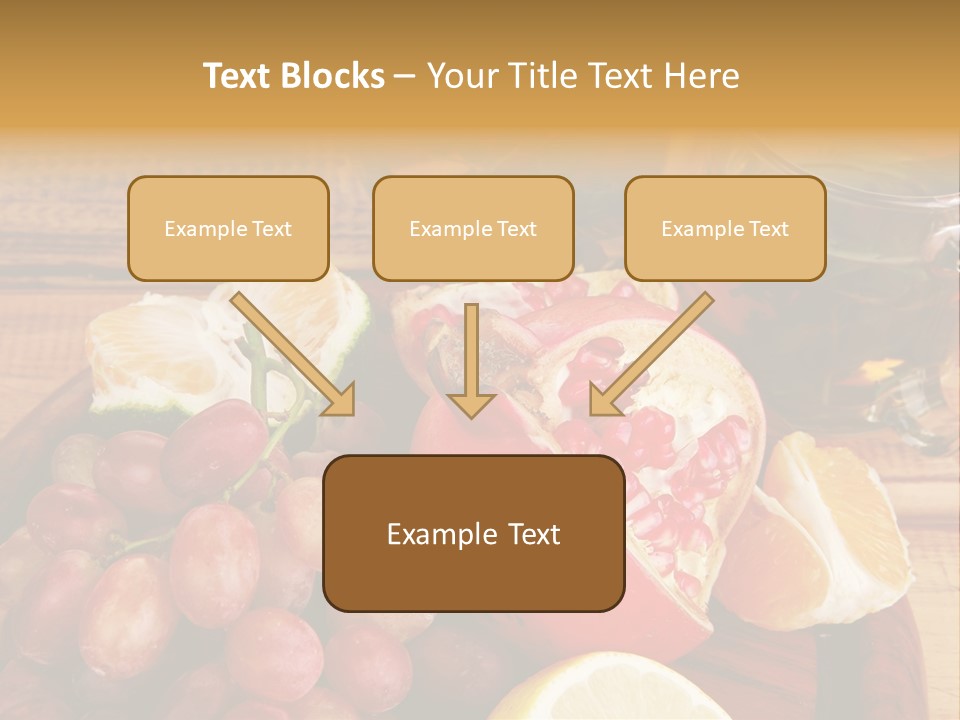 Text Blocks – Your Title Text Here

Example Text

Example Text

Example Text

Example Text